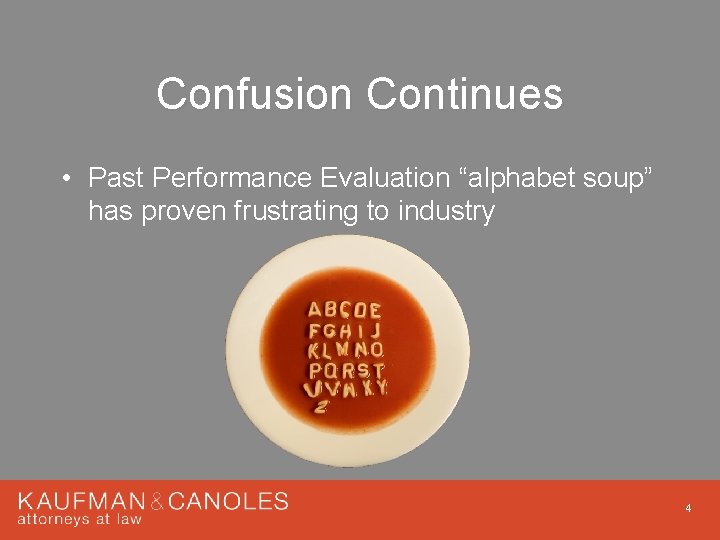 Confusion Continues

• Past Performance Evaluation “alphabet soup” has proven frustrating to industry

ABCDE
FGHIJ
KLMNO
PQRST
UVWXY
Z

KAUFMAN & CANOLES
attorneys at law

4